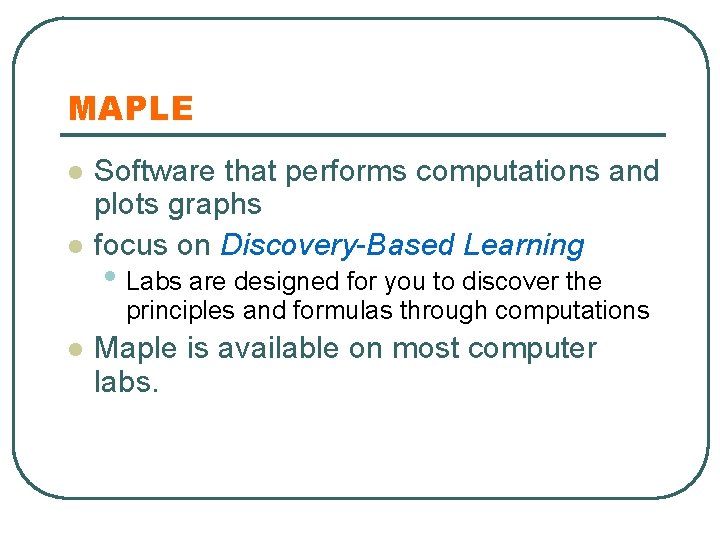 MAPLE

Software that performs computations and plots graphs

focus on Discovery-Based Learning

Labs are designed for you to discover the principles and formulas through computations

Maple is available on most computer labs.